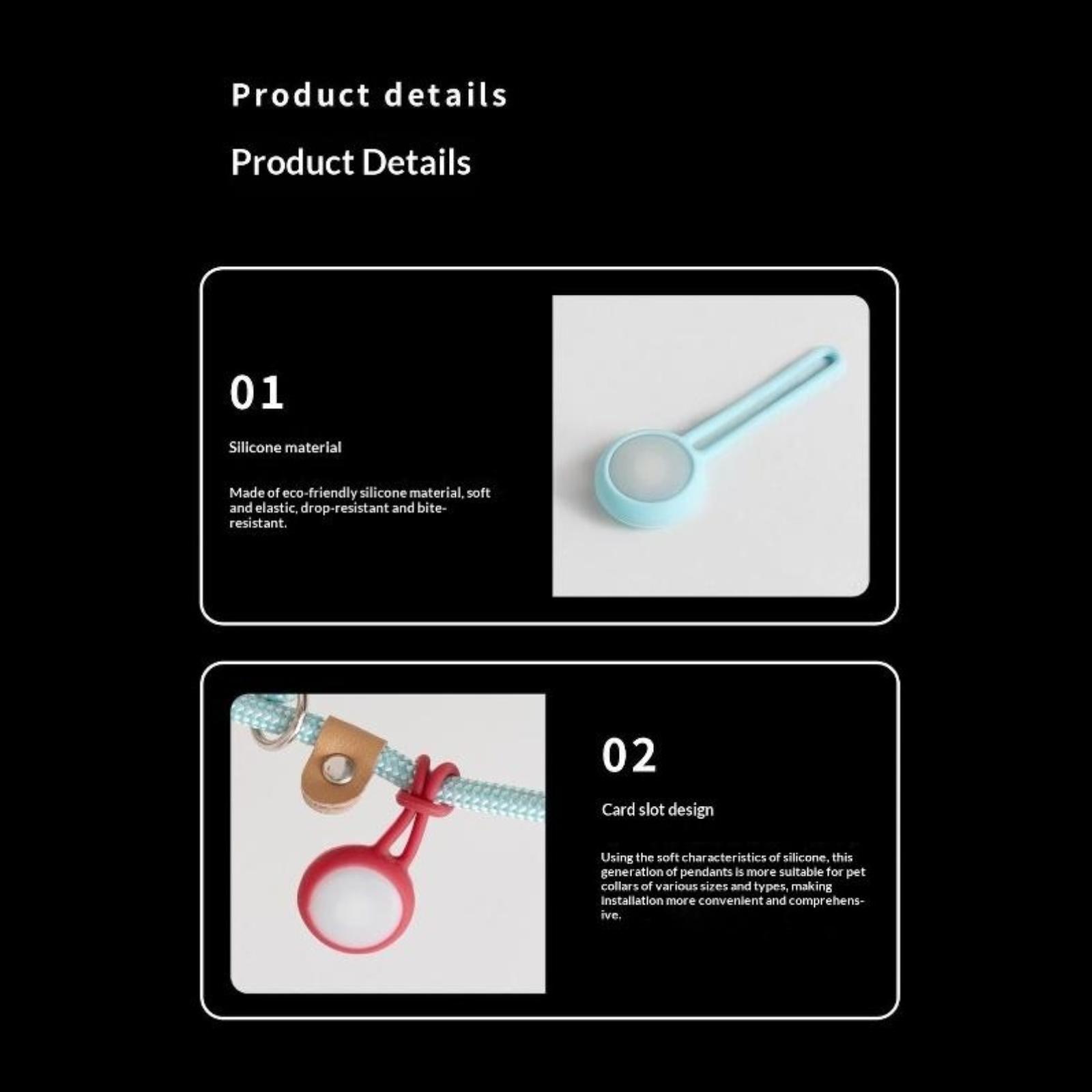 Product details

Product Details

01

Silicone material

Made of eco-friendly silicone material, soft and elastic, drop-resistant and bite-resistant.

02

Card slot design

Using the soft characteristics of silicone, this generation of pendants is more suitable for pet collars of various sizes and types, making installation more convenient and comprehensive.